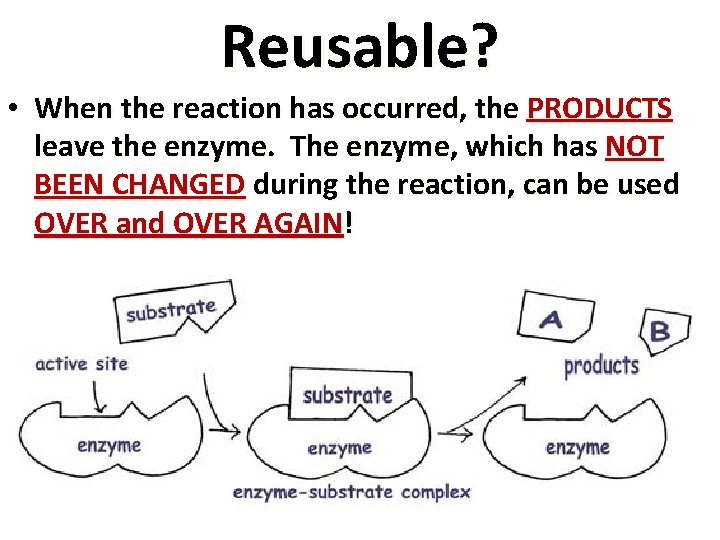 Reusable?

• When the reaction has occurred, the PRODUCTS leave the enzyme. The enzyme, which has NOT BEEN CHANGED during the reaction, can be used OVER and OVER AGAIN!

substrate

active site

enzyme

substrate

enzyme

enzyme-substrate complex

A

B

products

enzyme